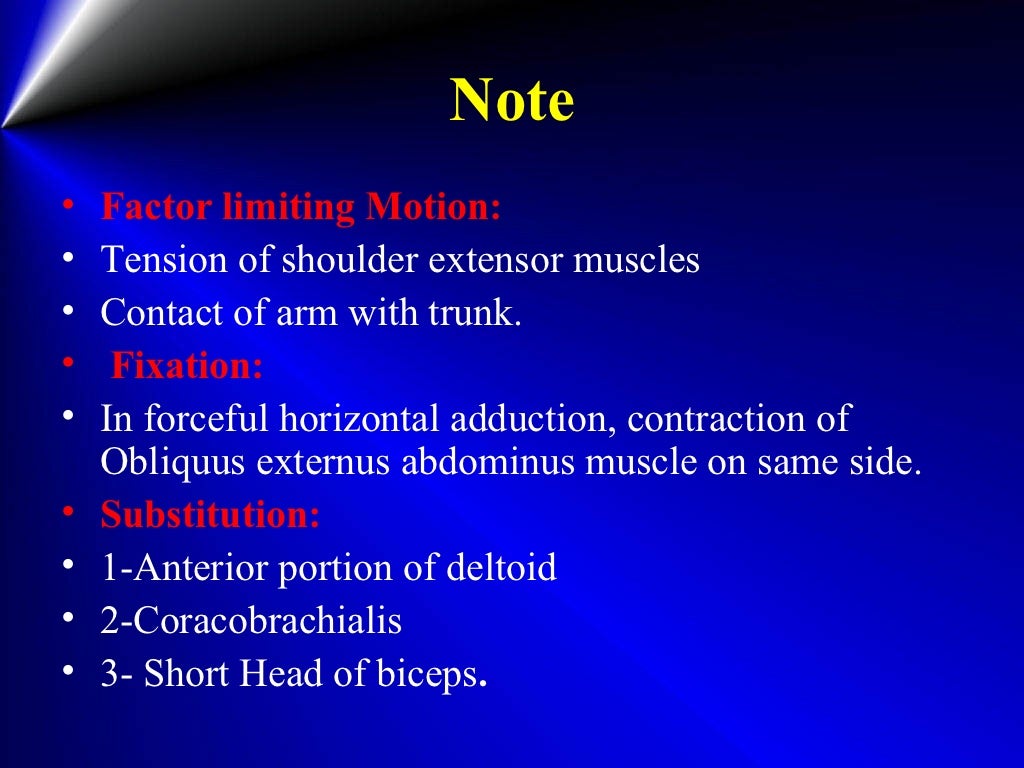 Note

• Factor limiting Motion:
• Tension of shoulder extensor muscles
• Contact of arm with trunk.
• Fixation:
• In forceful horizontal adduction, contraction of Obliquus externus abdominus muscle on same side.
• Substitution:
• 1-Anterior portion of deltoid
• 2-Coracobrachialis
• 3- Short Head of biceps.